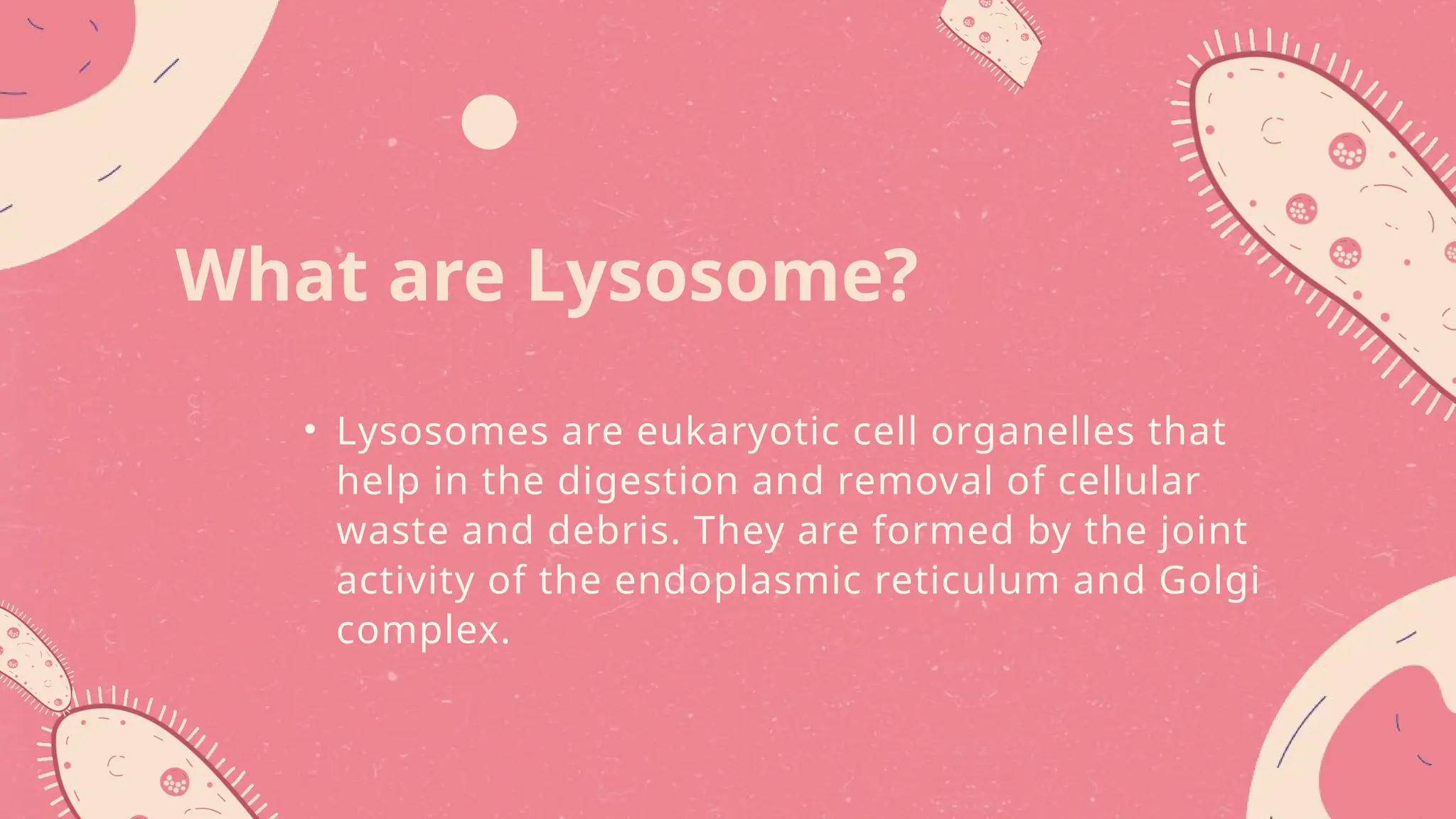 What are Lysosome?

• Lysosomes are eukaryotic cell organelles that help in the digestion and removal of cellular waste and debris. They are formed by the joint activity of the endoplasmic reticulum and Golgi complex.